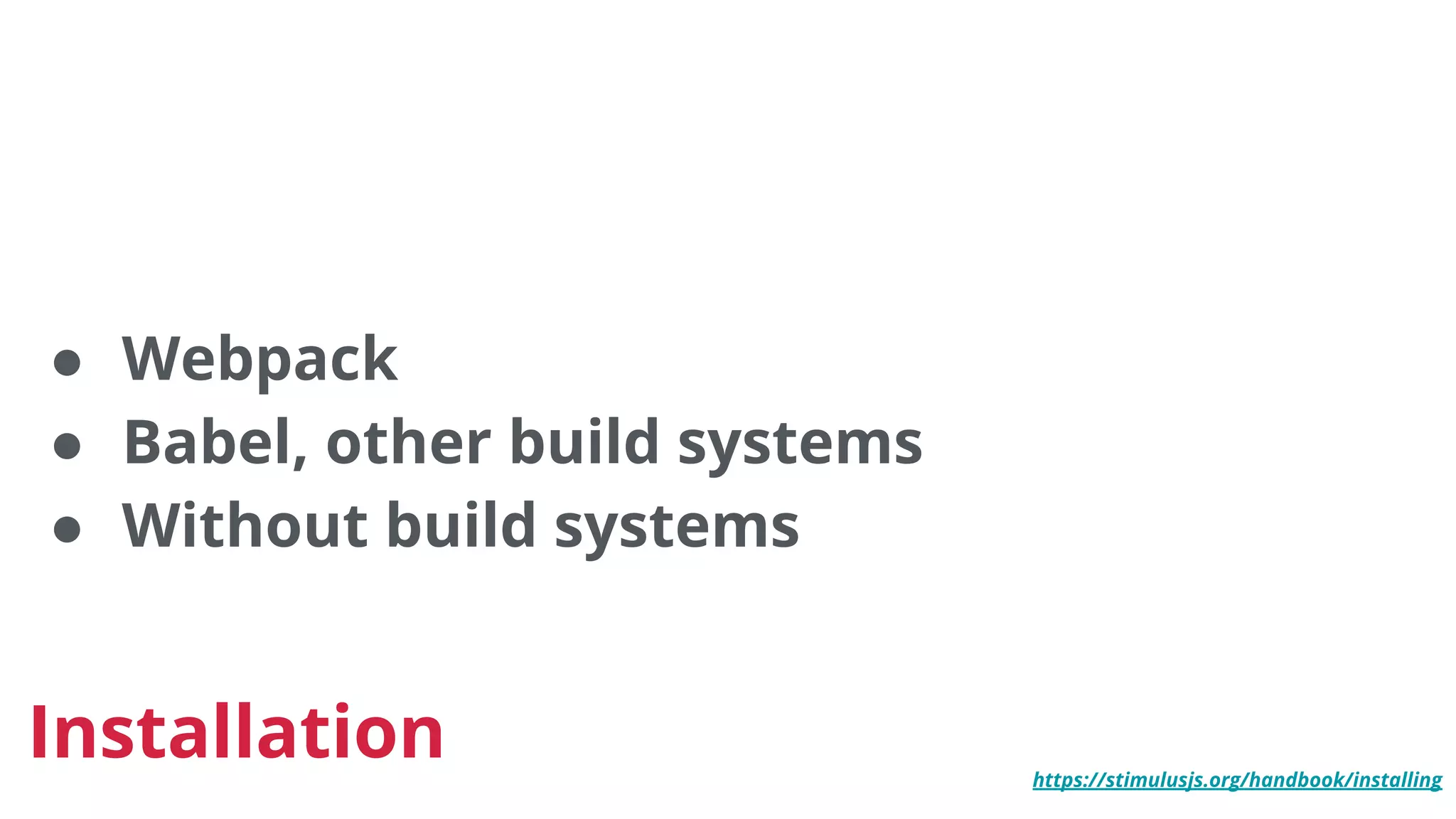 - Webpack
- Babel, other build systems
- Without build systems

Installation

https://stimulusjs.org/handbook/installing